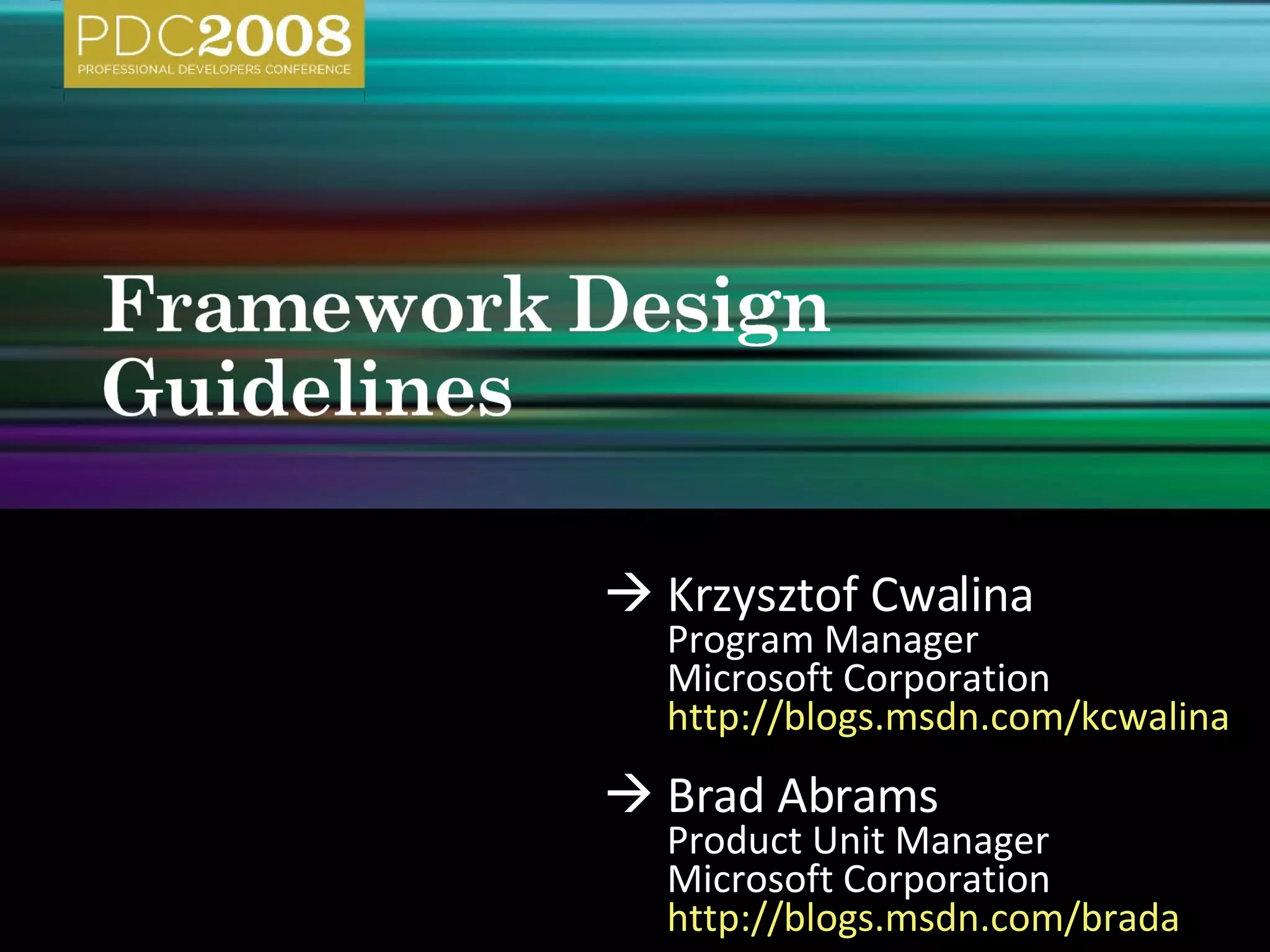 PDC2008
PROFESSIONAL DEVELOPERS CONFERENCE

Framework Design Guidelines

→ Krzysztof Cwalina
Program Manager
Microsoft Corporation
http://blogs.msdn.com/kcwalina

→ Brad Abrams
Product Unit Manager
Microsoft Corporation
http://blogs.msdn.com/brada